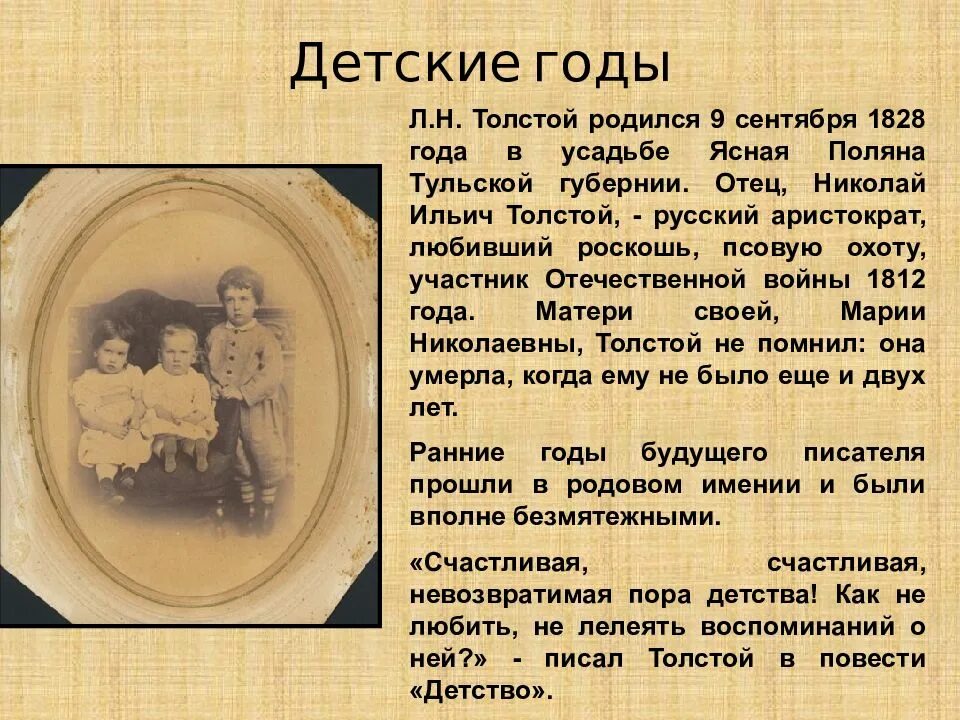 Детские годы

Л.Н. Толстой родился 9 сентября 1828 года в усадьбе Ясная Поляна Тульской губернии. Отец, Николай Ильич Толстой, - русский аристократ, любивший роскошь, псовую охоту, участник Отечественной войны 1812 года. Матери своей, Марии Николаевны, Толстой не помнил: она умерла, когда ему не было еще и двух лет.

Ранние годы будущего писателя прошли в родовом имении и были вполне безмятежными.

«Счастливая, счастливая, невозвратимая пора детства! Как не любить, не лелеять воспоминаний о ней?» - писал Толстой в повести «Детство».